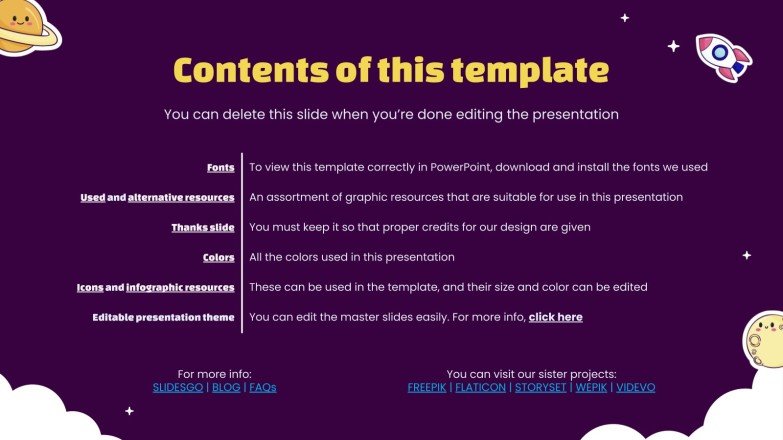 Contents of this template

You can delete this slide when you're done editing the presentation

| | |
|---|---|
| Fonts | To view this template correctly in PowerPoint, download and install the fonts we used |
| Used and alternative resources | An assortment of graphic resources that are suitable for use in this presentation |
| Thanks slide | You must keep it so that proper credits for our design are given |
| Colors | All the colors used in this presentation |
| Icons and infographic resources | These can be used in the template, and their size and color can be edited |
| Editable presentation theme | You can edit the master slides easily. For more info, click here |

For more info:
SLIDESGO | BLOG | FAQs

You can visit our sister projects:
FREEPIK | FLATICON | STORYSET | WEPIK | VIDEVO